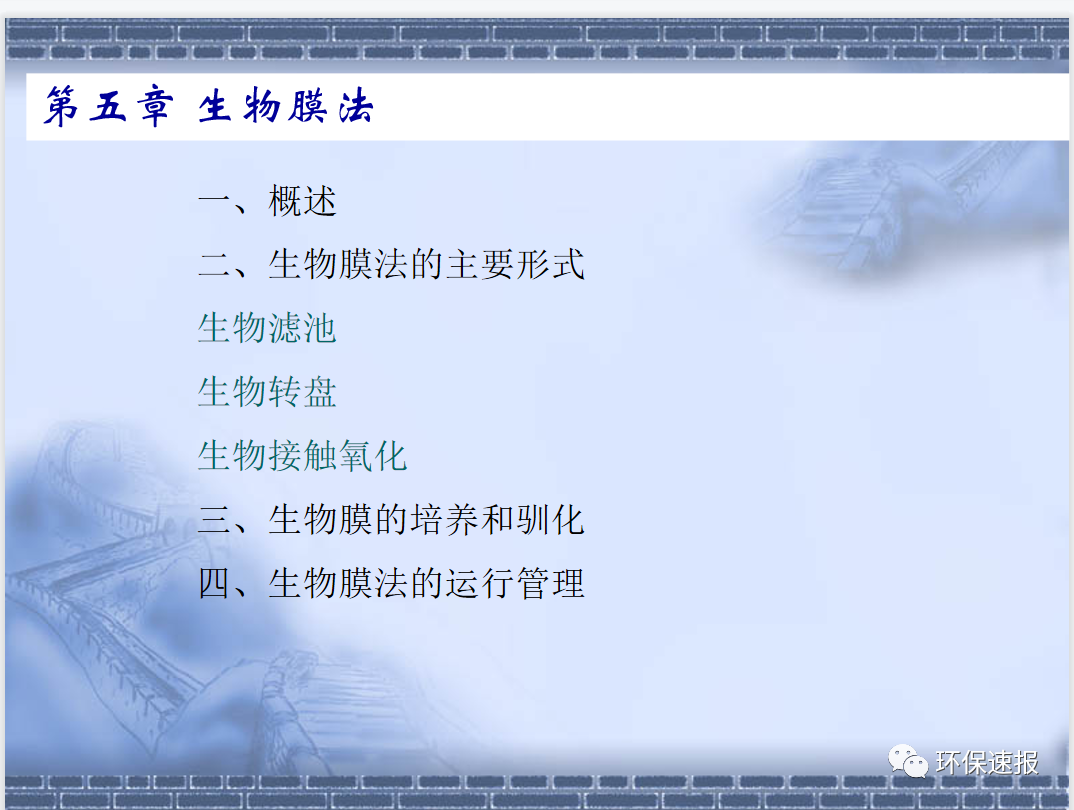 第五章 生物膜法

一、概述

二、生物膜法的主要形式

生物滤池

生物转盘

生物接触氧化

三、生物膜的培养和驯化

四、生物膜法的运行管理

环保速报